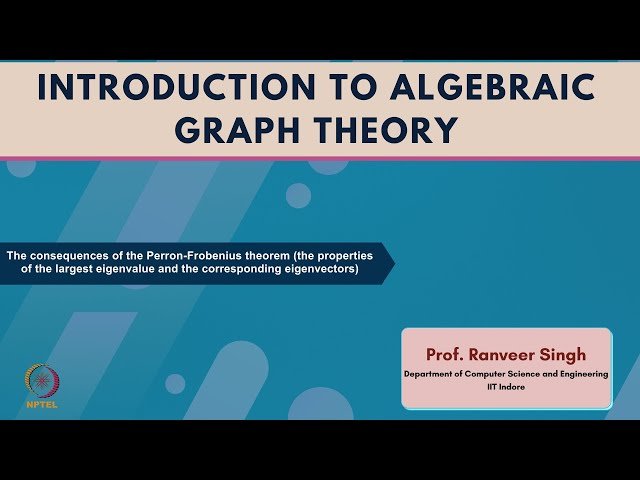 INTRODUCTION TO ALGEBRAIC GRAPH THEORY

The consequences of the Perron-Frobenius theorem (the properties of the largest eigenvalue and the corresponding eigenvectors)

Prof. Ranveer Singh
Department of Computer Science and Engineering
IIT Indore

NPTEL